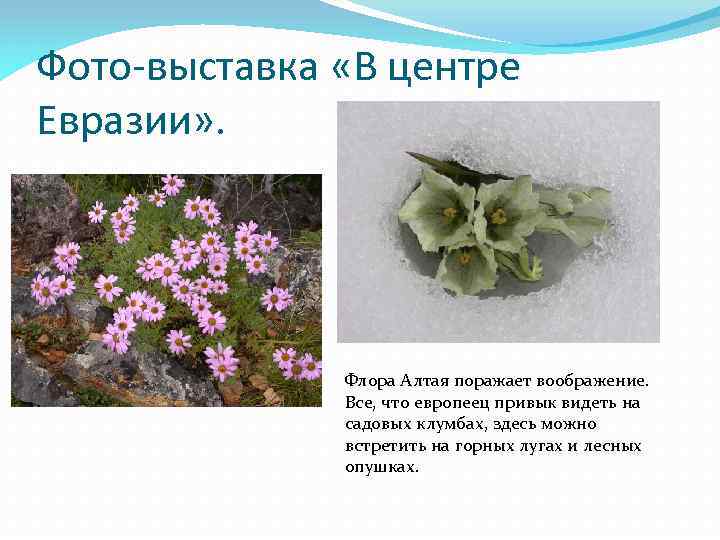 Фото-выставка «В центре Евразии».

Флора Алтая поражает воображение. Все, что европеец привык видеть на садовых клумбах, здесь можно встретить на горных лугах и лесных опушках.